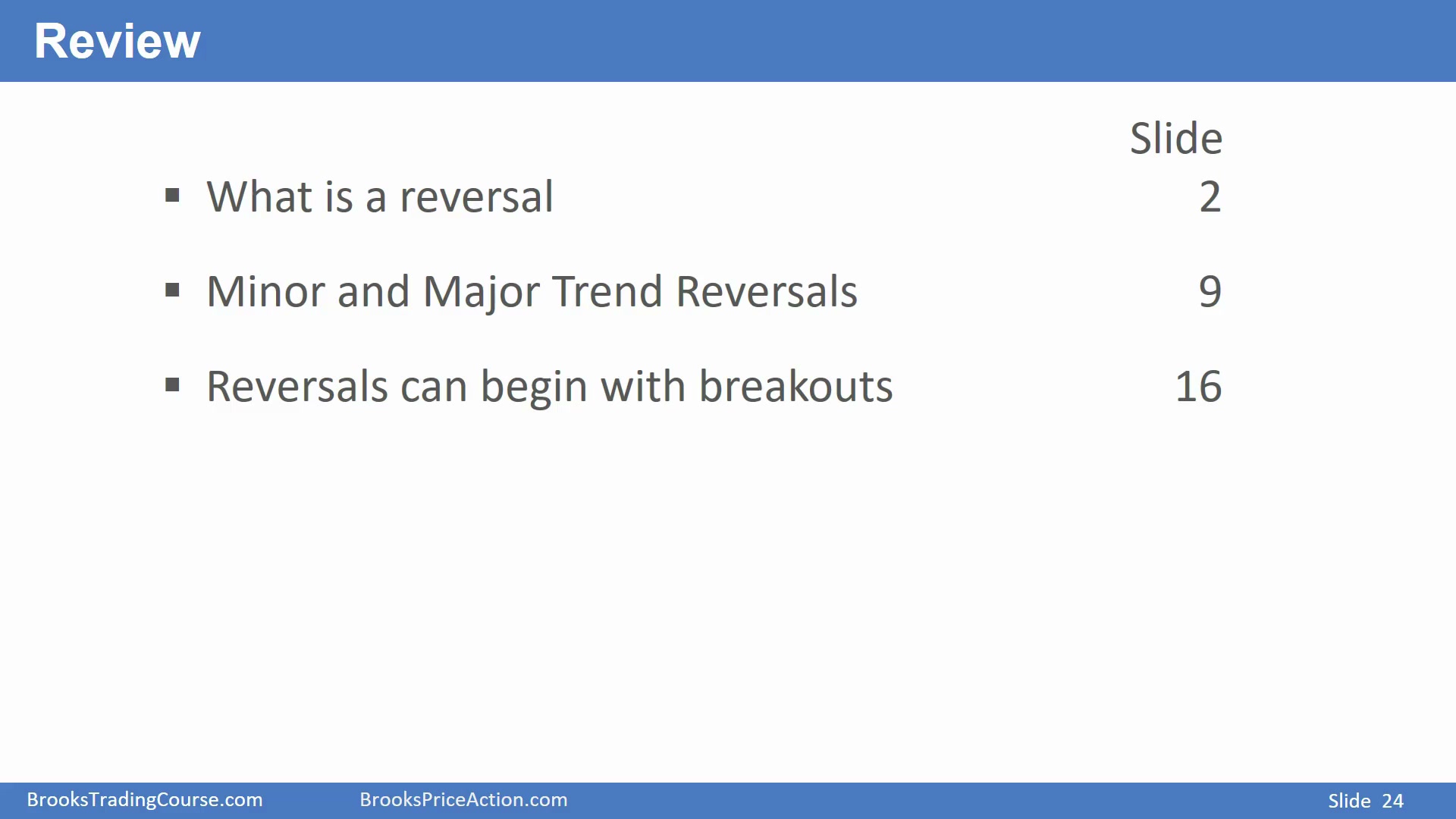 Review

Slide

▪ What is a reversal 2

▪ Minor and Major Trend Reversals 9

▪ Reversals can begin with breakouts 16

BrooksTradingCourse.com BrooksPriceAction.com Slide 24